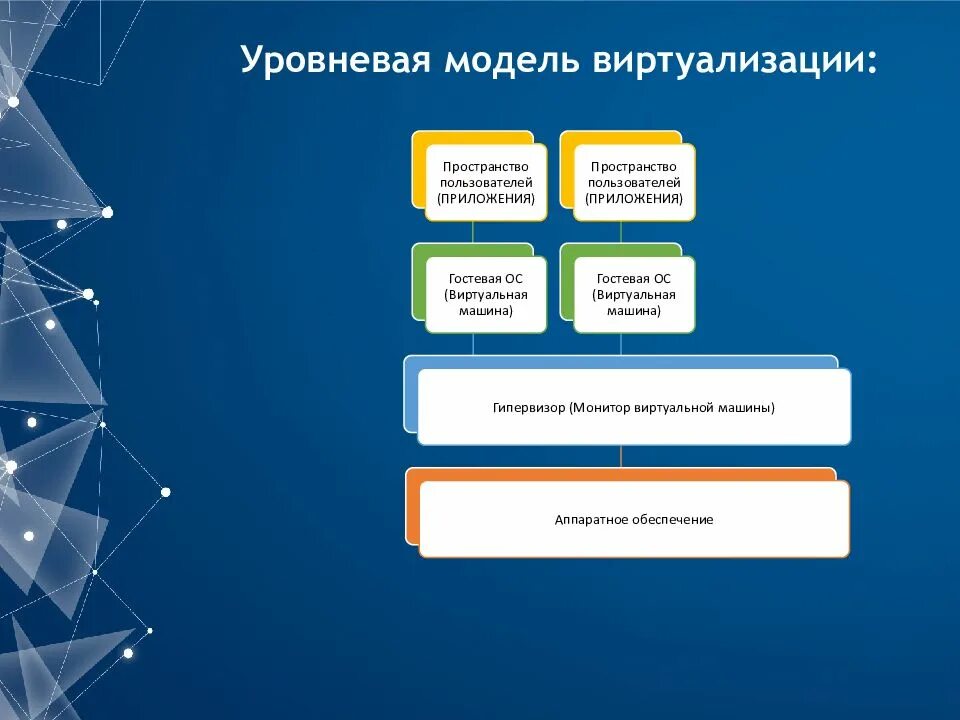 Уровневая модель виртуализации:

Пространство пользователей (ПРИЛОЖЕНИЯ)

Пространство пользователей (ПРИЛОЖЕНИЯ)

Гостевая ОС (Виртуальная машина)

Гостевая ОС (Виртуальная машина)

Гипервизор (Монитор виртуальной машины)

Аппаратное обеспечение